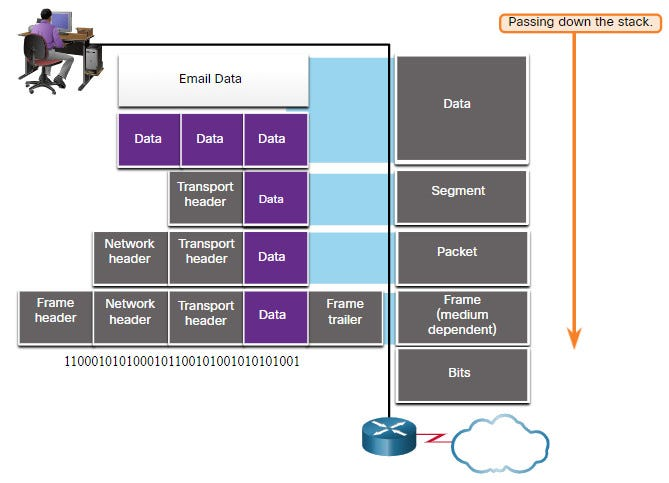 Passing down the stack.

Email Data

Data

Data Data Data

Transport header Data

Segment

Network header Transport header Data

Packet

Frame header Network header Transport header Data Frame trailer

Frame (medium dependent)

1100010101000101100101001010101001

Bits